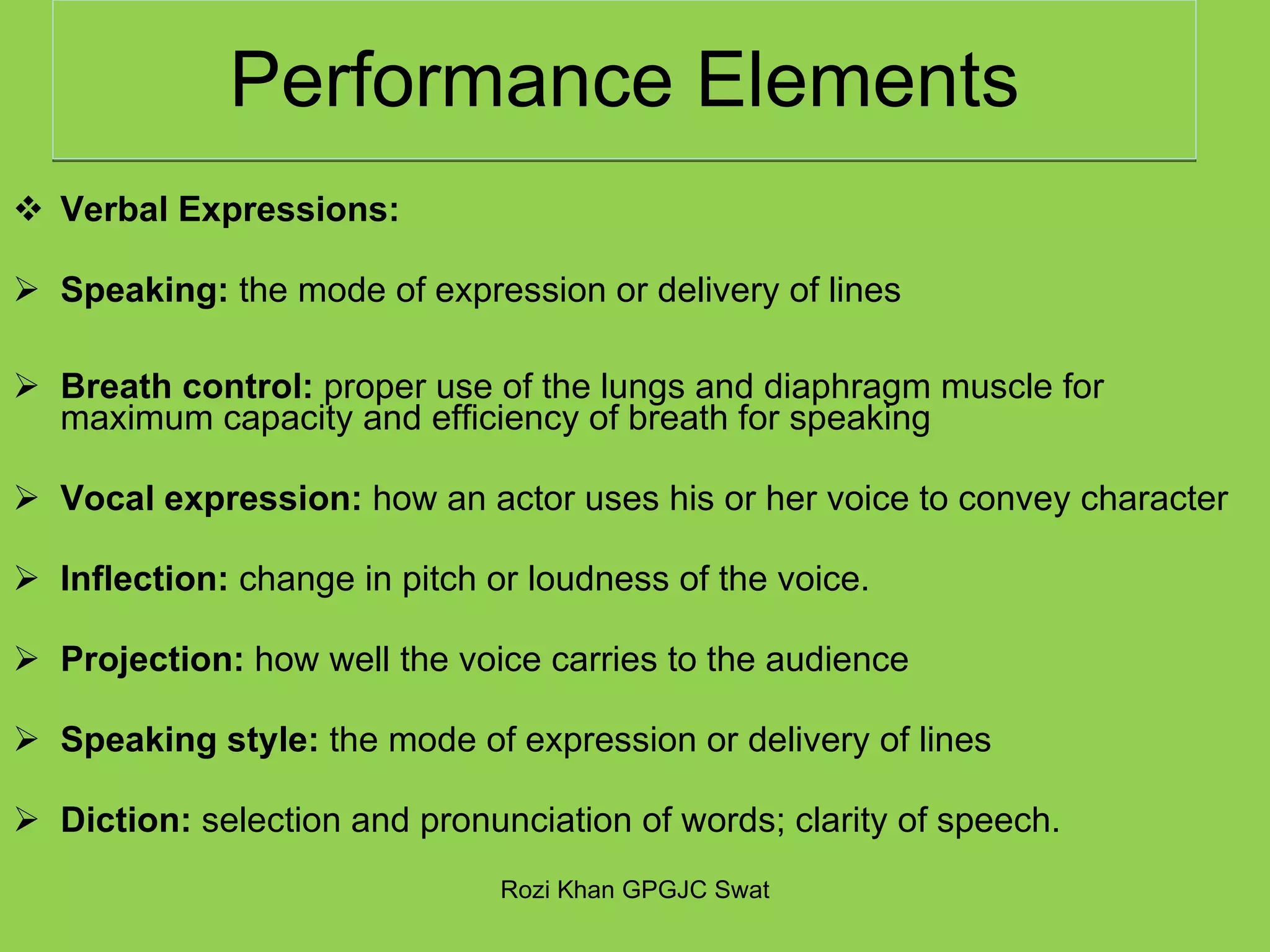 Performance Elements

❖ Verbal Expressions:

➢ Speaking: the mode of expression or delivery of lines

➢ Breath control: proper use of the lungs and diaphragm muscle for maximum capacity and efficiency of breath for speaking

➢ Vocal expression: how an actor uses his or her voice to convey character

➢ Inflection: change in pitch or loudness of the voice.

➢ Projection: how well the voice carries to the audience

➢ Speaking style: the mode of expression or delivery of lines

➢ Diction: selection and pronunciation of words; clarity of speech.

Rozi Khan GPGJC Swat